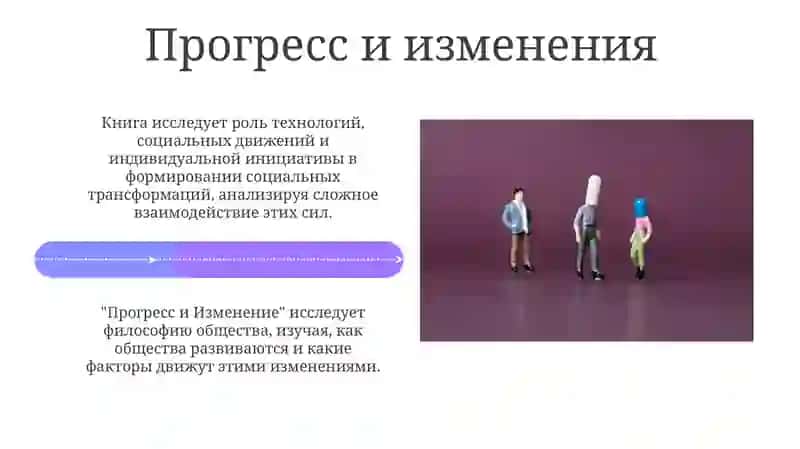 Прогресс и изменения

Книга исследует роль технологий, социальных движений и индивидуальной инициативы в формировании социальных трансформаций, анализируя сложное взаимодействие этих сил.

"Прогресс и Изменение" исследует философию общества, изучая, как общества развиваются и какие факторы движут этими изменениями.